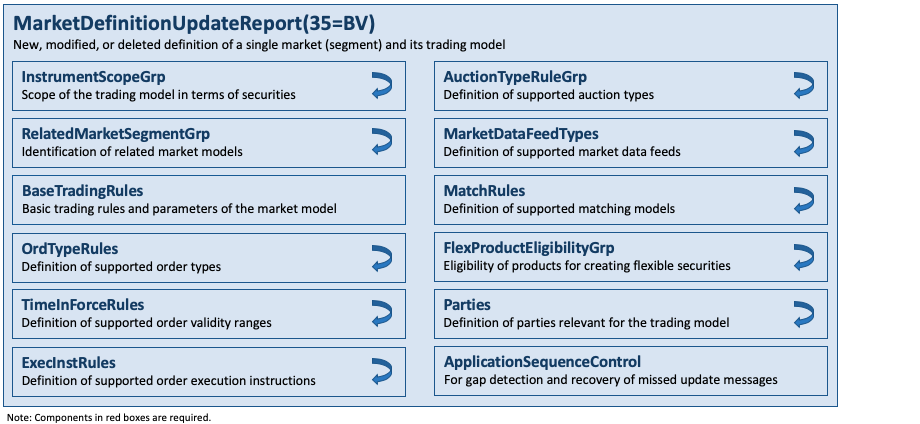 MarketDefinitionUpdateReport(35=BV)
New, modified, or deleted definition of a single market (segment) and its trading model

InstrumentScopeGrp
Scope of the trading model in terms of securities

RelatedMarketSegmentGrp
Identification of related market models

BaseTradingRules
Basic trading rules and parameters of the market model

OrdTypeRules
Definition of supported order types

TimeInForceRules
Definition of supported order validity ranges

ExecInstRules
Definition of supported order execution instructions

AuctionTypeRuleGrp
Definition of supported auction types

MarketDataFeedTypes
Definition of supported market data feeds

MatchRules
Definition of supported matching models

FlexProductEligibilityGrp
Eligibility of products for creating flexible securities

Parties
Definition of parties relevant for the trading model

ApplicationSequenceControl
For gap detection and recovery of missed update messages

Note: Components in red boxes are required.